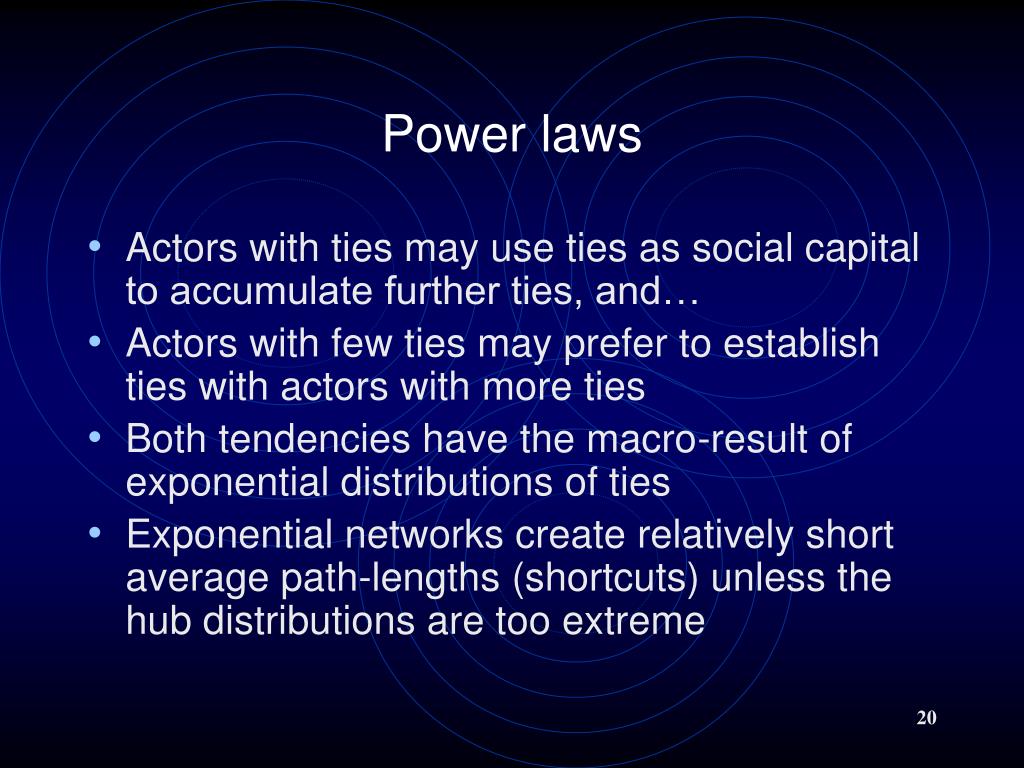 Power laws

• Actors with ties may use ties as social capital to accumulate further ties, and…
• Actors with few ties may prefer to establish ties with actors with more ties
• Both tendencies have the macro-result of exponential distributions of ties
• Exponential networks create relatively short average path-lengths (shortcuts) unless the hub distributions are too extreme

20